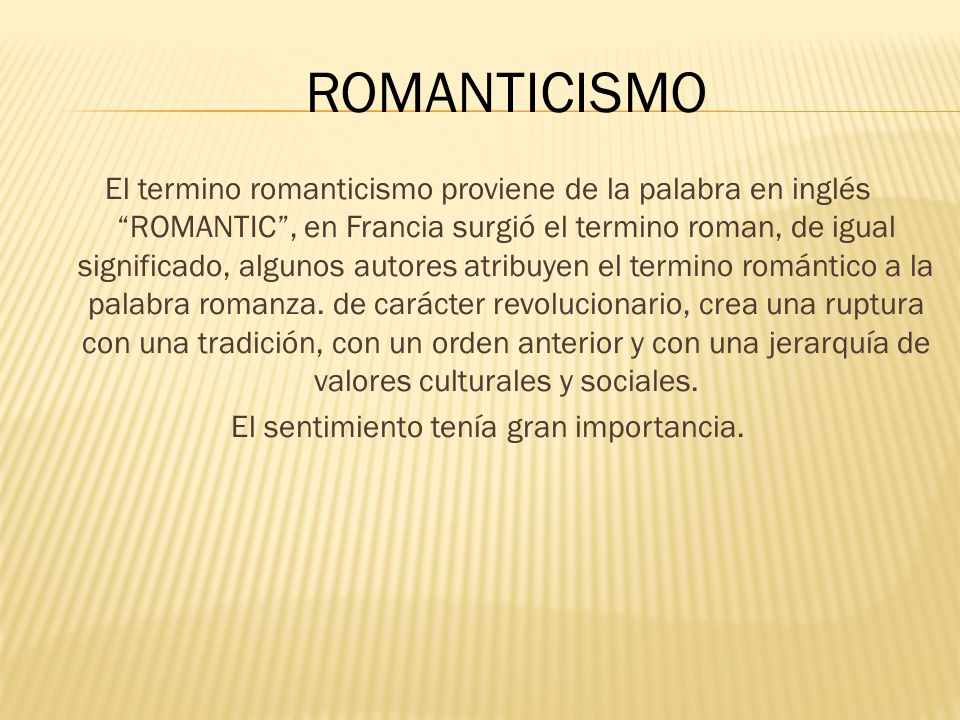 ROMANTICISMO

El termino romanticismo proviene de la palabra en inglés “ROMANTIC”, en Francia surgió el termino roman, de igual significado, algunos autores atribuyen el termino romántico a la palabra romanza. de carácter revolucionario, crea una ruptura con una tradición, con un orden anterior y con una jerarquía de valores culturales y sociales.

El sentimiento tenía gran importancia.